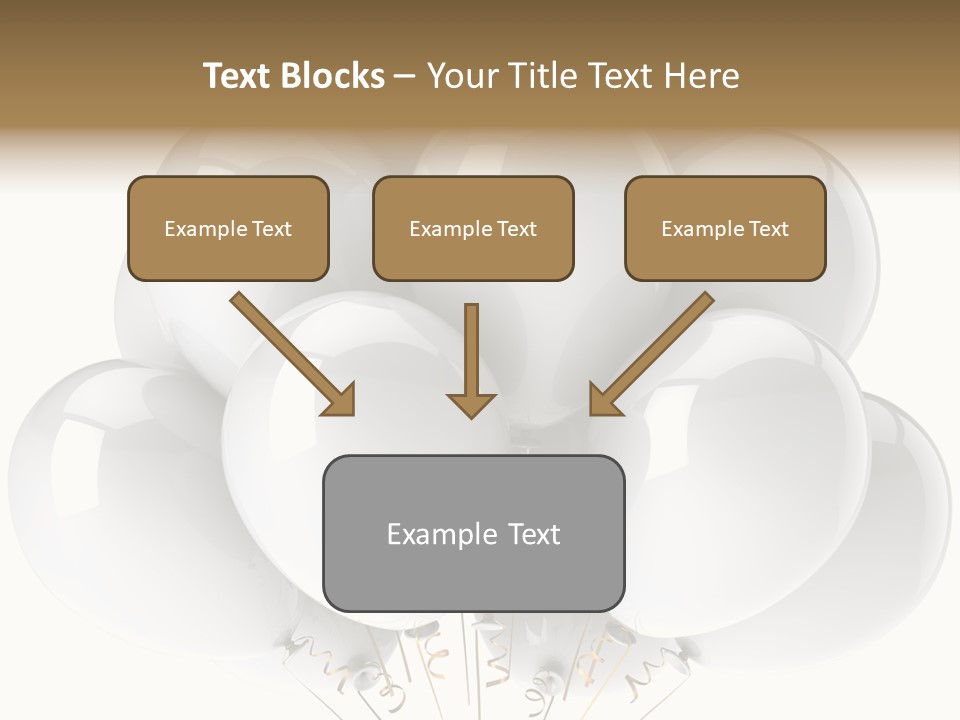 Text Blocks – Your Title Text Here

Example Text

Example Text

Example Text

Example Text